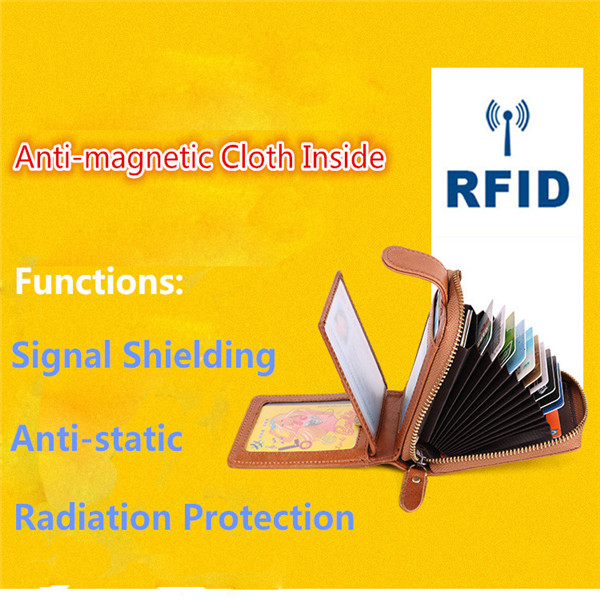 Anti-magnetic Cloth Inside

RFID

Functions:

Signal Shielding

Anti-static

Radiation Protection